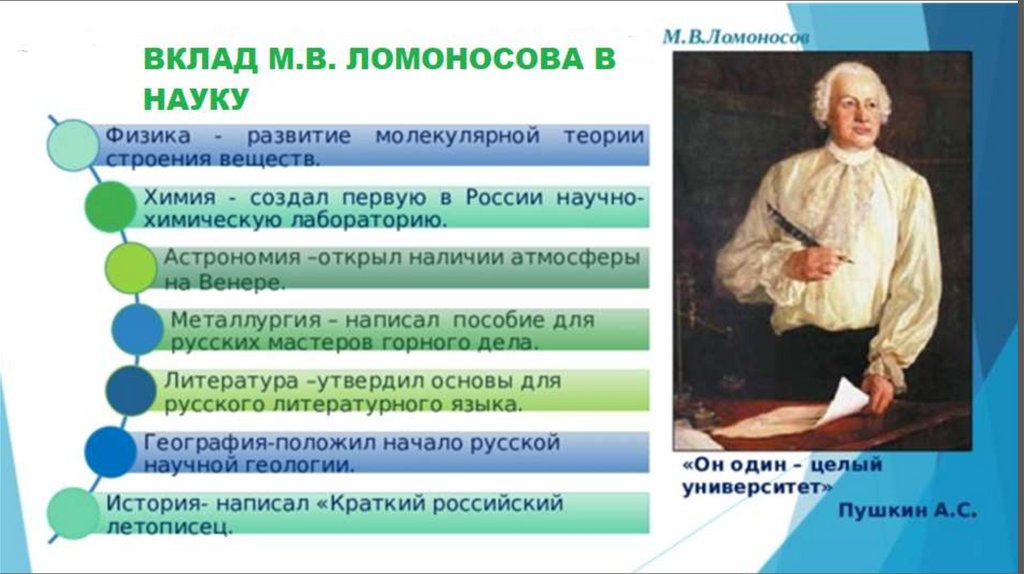 ВКЛАД М.В. ЛОМОНОСОВА В НАУКУ

Физика - развитие молекулярной теории строения веществ.

Химия - создал первую в России научно-химическую лабораторию.

Астрономия –открыл наличии атмосферы на Венере.

Металлургия – написал пособие для русских мастеров горного дела.

Литература –утвердил основы для русского литературного языка.

География-положил начало русской научной геологии.

История- написал «Краткий российский летописец.

М.В.Ломоносов

«Он один – целый университет»

Пушкин А.С.